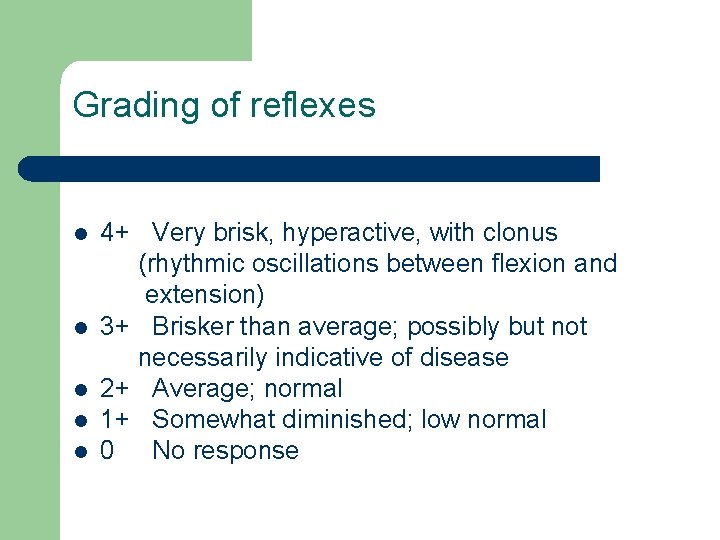 Grading of reflexes

- 4+ Very brisk, hyperactive, with clonus (rhythmic oscillations between flexion and extension)
- 3+ Brisker than average; possibly but not necessarily indicative of disease
- 2+ Average; normal
- 1+ Somewhat diminished; low normal
- 0 No response